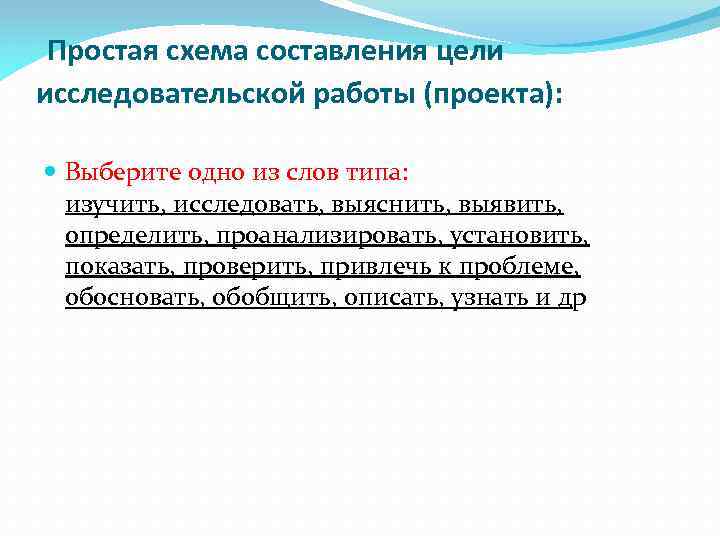 Простая схема составления цели исследовательской работы (проекта):

Выберите одно из слов типа:
изучить, исследовать, выяснить, выявить, определить, проанализировать, установить, показать, проверить, привлечь к проблеме, обосновать, обобщить, описать, узнать и др